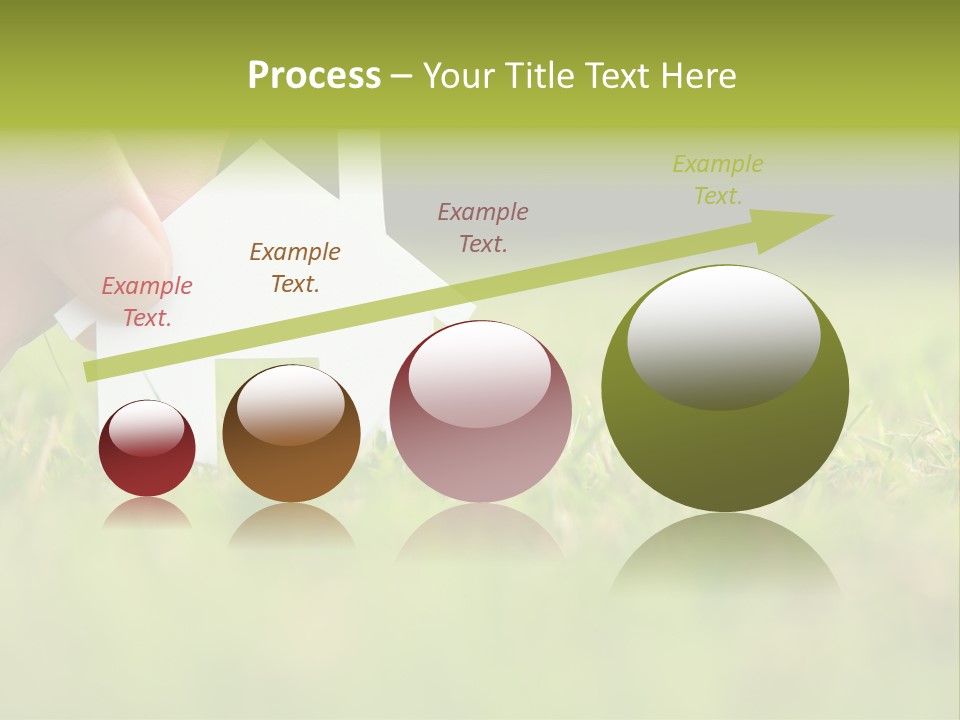 Process – Your Title Text Here

Example Text.

Example Text.

Example Text.

Example Text.